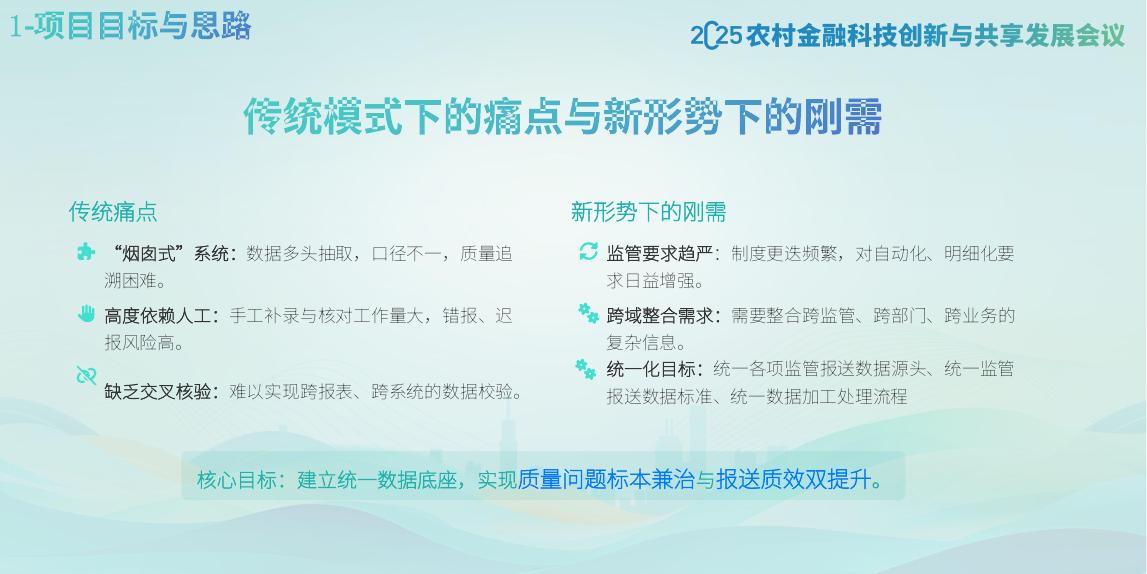 1-项目目标与思路

2025农村金融科技创新与共享发展会议

传统模式下的痛点与新形势下的刚需

传统痛点

“烟囱式”系统：数据多头抽取，口径不一，质量追溯困难。

高度依赖人工：手工补录与核对工作量大，错报、迟报风险高。

缺乏交叉核验：难以实现跨报表、跨系统的数据校验。

新形势下的刚需

监管要求趋严：制度更迭频繁，对自动化、明细化要求日益增强。

跨域整合需求：需要整合跨监管、跨部门、跨业务的复杂信息。

统一化目标：统一各项监管报送数据源头、统一监管报送数据标准、统一数据加工处理流程

核心目标：建立统一数据底座，实现质量问题标本兼治与报送质效双提升。